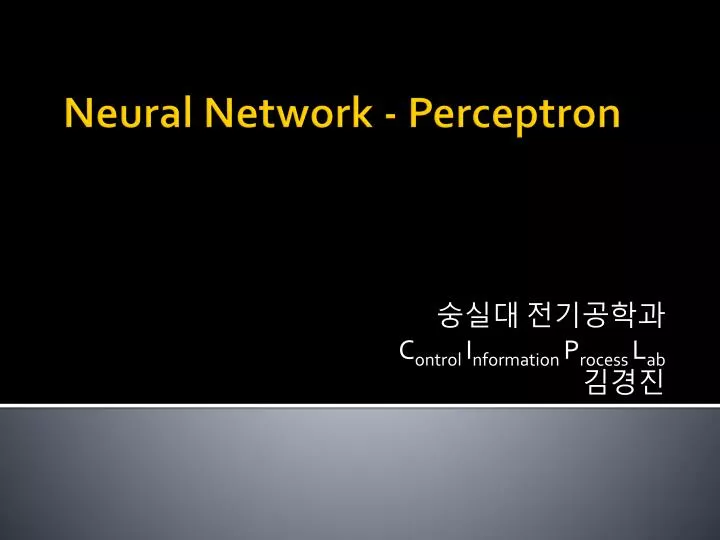 Neural Network - Perceptron

숭실대 전기공학과
Control Information Process Lab
김경진